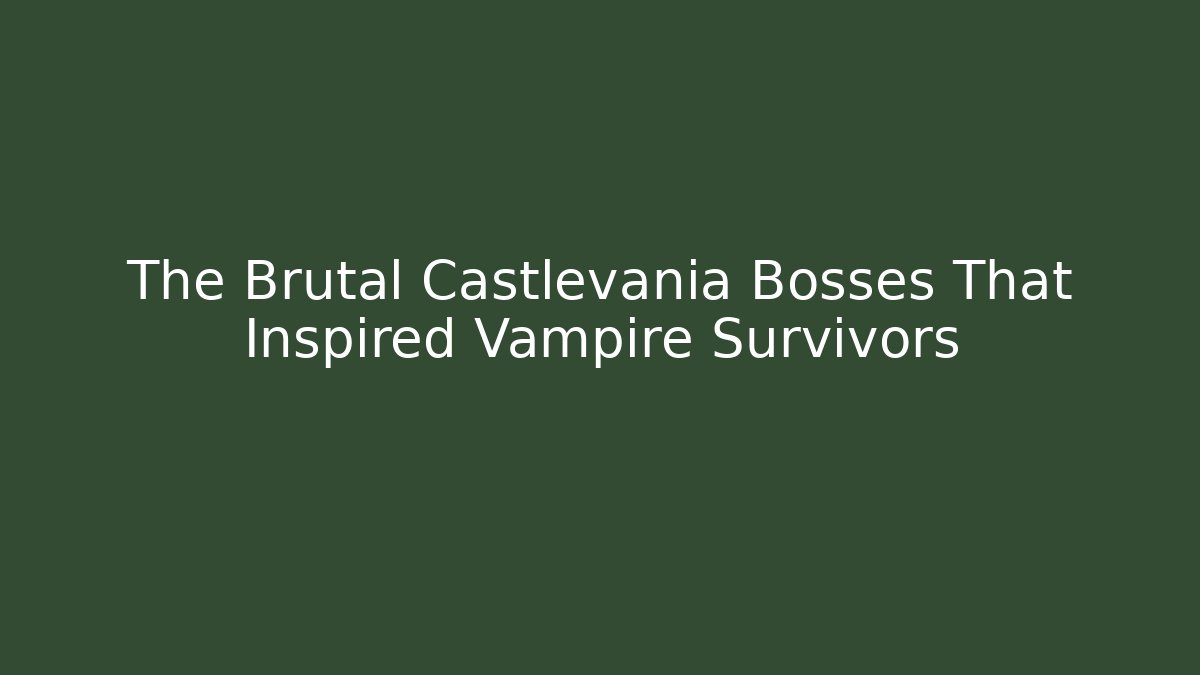 The Brutal Castlevania Bosses That Inspired Vampire Survivors